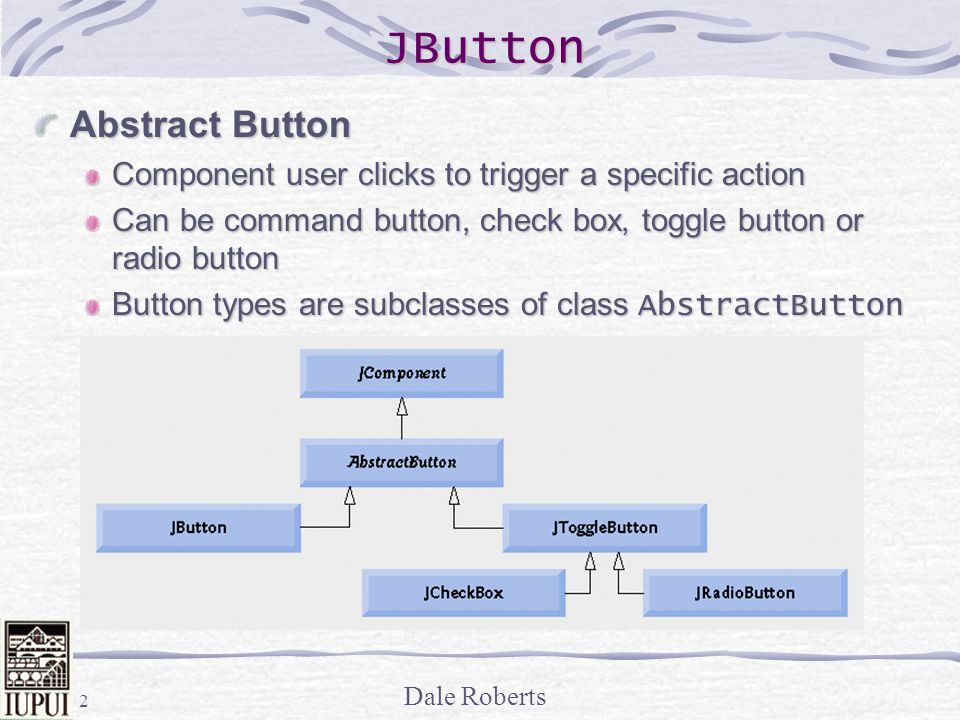 JButton

Abstract Button

Component user clicks to trigger a specific action

Can be command button, check box, toggle button or radio button

Button types are subclasses of class AbstractButton

JComponent

AbstractButton

JButton

JToggleButton

JCheckBox

JRadioButton

IUPUI

2

Dale Roberts